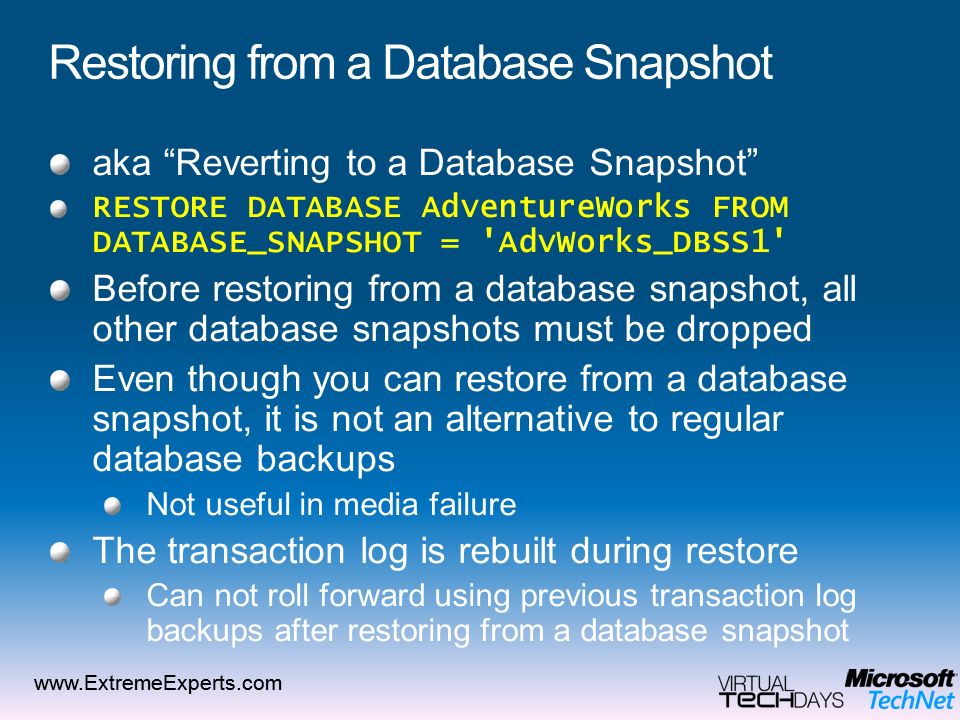 Restoring from a Database Snapshot

aka “Reverting to a Database Snapshot”

RESTORE DATABASE AdventureWorks FROM DATABASE_SNAPSHOT = 'AdvWorks_DBSS1'

Before restoring from a database snapshot, all other database snapshots must be dropped

Even though you can restore from a database snapshot, it is not an alternative to regular database backups

Not useful in media failure

The transaction log is rebuilt during restore

Can not roll forward using previous transaction log backups after restoring from a database snapshot

www.ExtremeExperts.com

VIRTUAL TECHDAYS

Microsoft TechNet